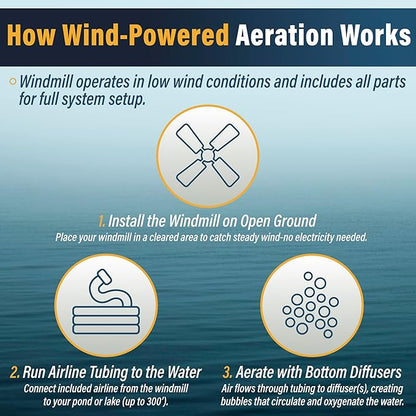 How Wind-Powered Aeration Works

Windmill operates in low wind conditions and includes all parts for full system setup.

1. Install the Windmill on Open Ground
Place your windmill in a cleared area to catch steady wind-no electricity needed.

2. Run Airline Tubing to the Water
Connect included airline from the windmill to your pond or lake (up to 300').

3. Aerate with Bottom Diffusers
Air flows through tubing to diffuser(s), creating bubbles that circulate and oxygenate the water.